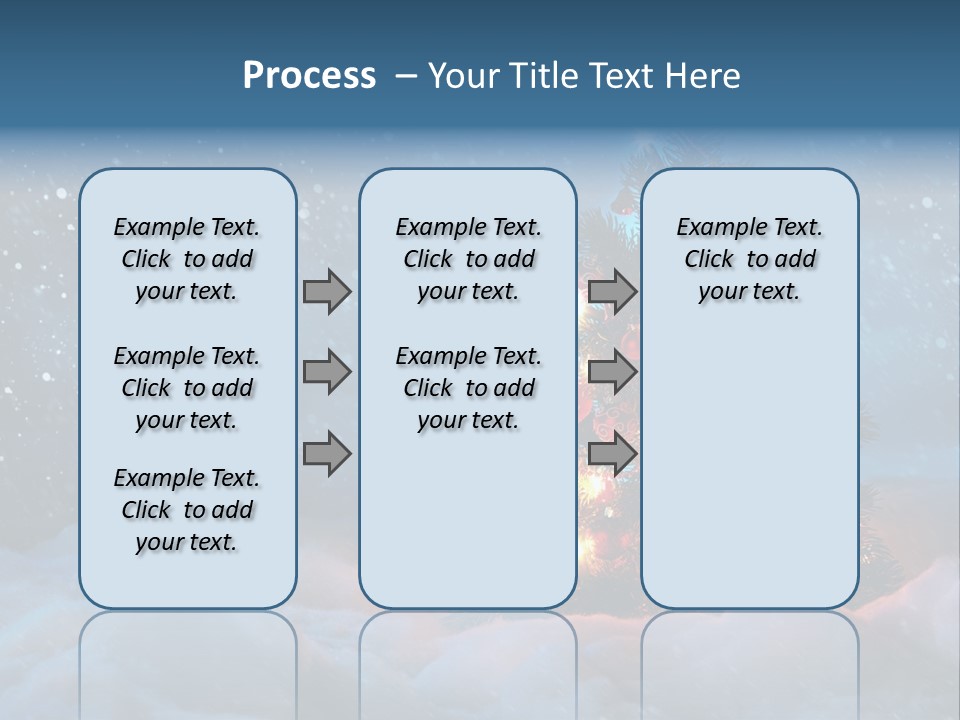 Process – Your Title Text Here

Example Text. Click to add your text.

Example Text. Click to add your text.

Example Text. Click to add your text.

Example Text. Click to add your text.

Example Text. Click to add your text.

Example Text. Click to add your text.